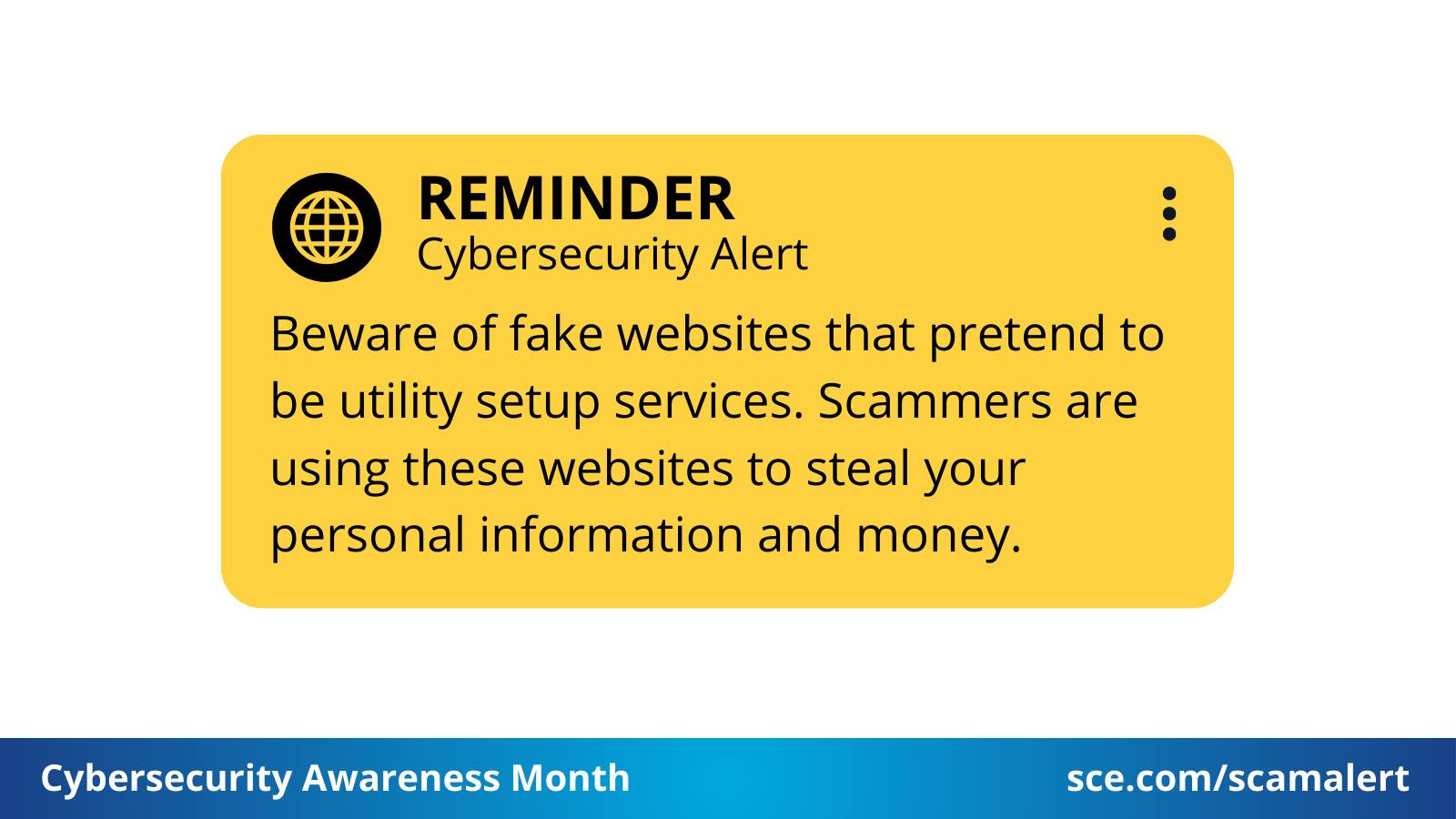 REMINDER
Cybersecurity Alert

Beware of fake websites that pretend to be utility setup services. Scammers are using these websites to steal your personal information and money.

Cybersecurity Awareness Month sce.com/scamalert